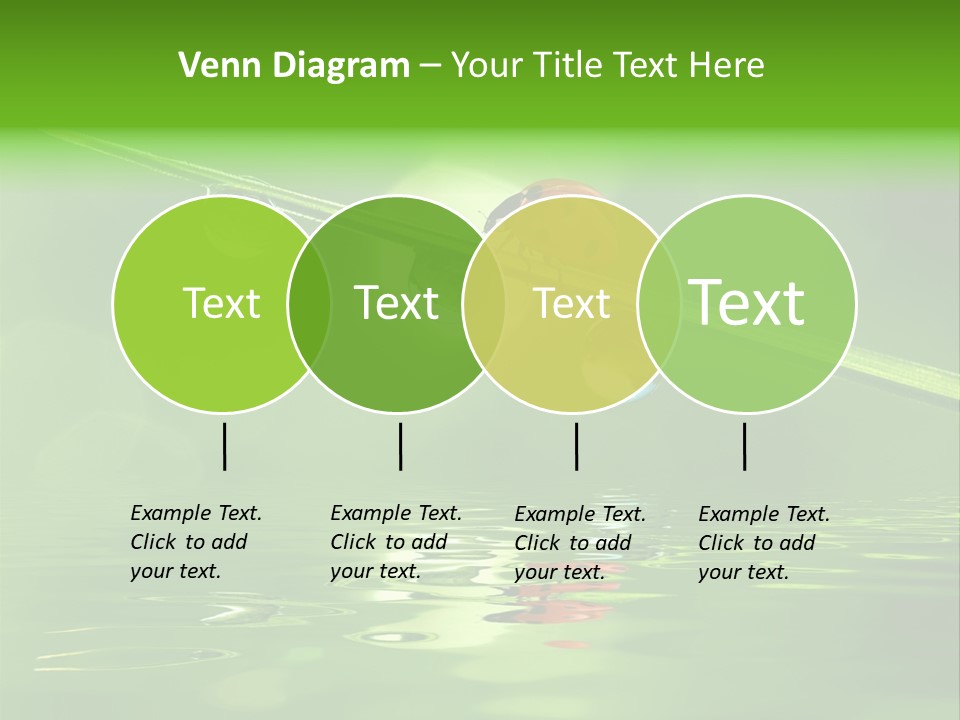 Venn Diagram – Your Title Text Here

Text

Text

Text

Text

Example Text. Click to add your text.

Example Text. Click to add your text.

Example Text. Click to add your text.

Example Text. Click to add your text.